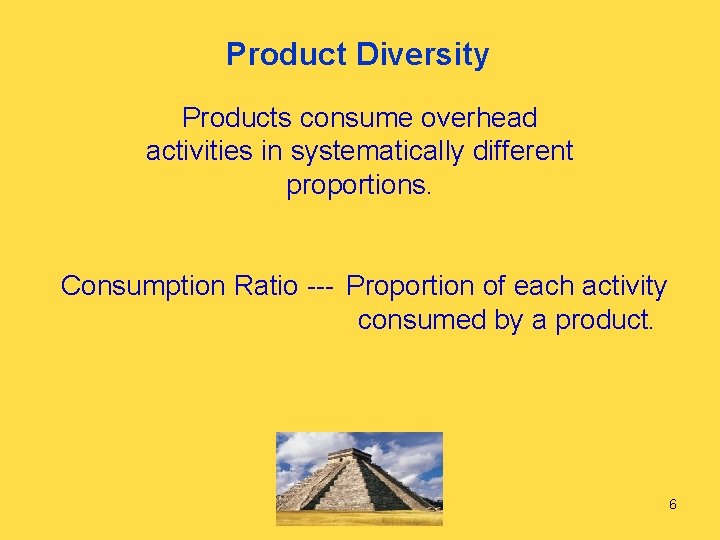 Product Diversity

Products consume overhead activities in systematically different proportions.

Consumption Ratio --- Proportion of each activity consumed by a product.

6